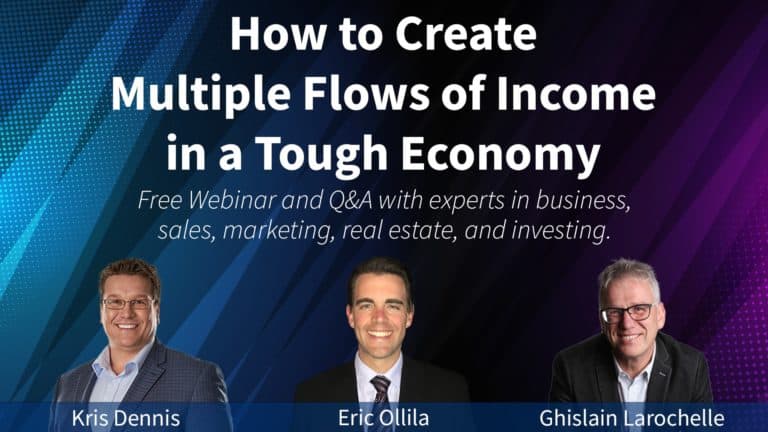 How to Create Multiple Flows of Income in a Tough Economy

Free Webinar and Q&A with experts in business, sales, marketing, real estate, and investing.

Kris Dennis

Eric Ollila

Ghislain Larochelle